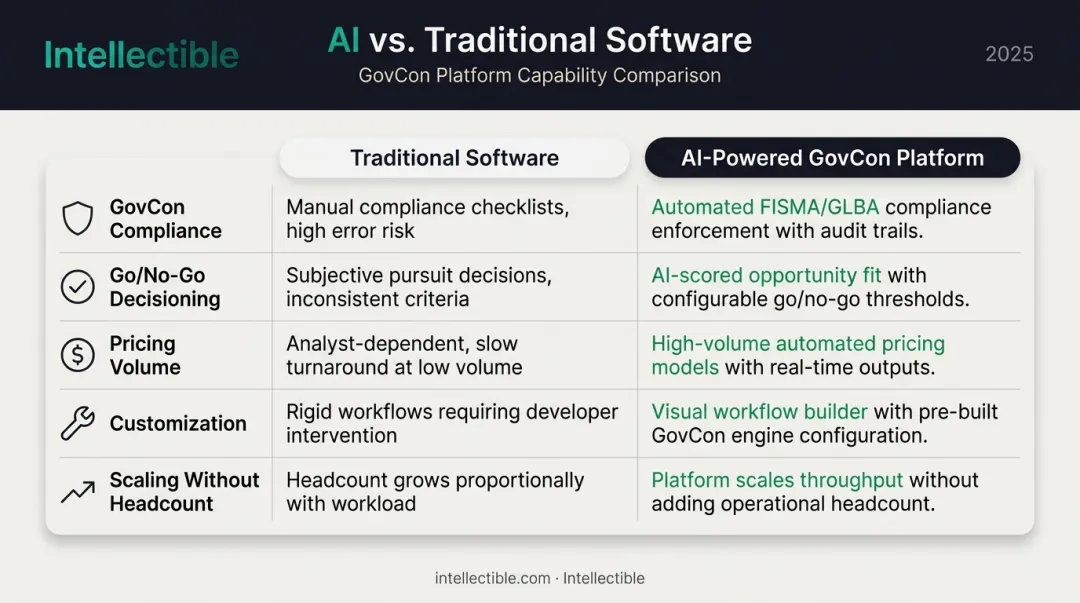 Intellectible

AI vs. Traditional Software

GovCon Platform Capability Comparison

2025

| | Traditional Software | AI-Powered GovCon Platform |
|---|---|---|
| GovCon Compliance | Manual compliance checklists, high error risk | Automated FISMA/GLBA compliance enforcement with audit trails. |
| Go/No-Go Decisioning | Subjective pursuit decisions, inconsistent criteria | AI-scored opportunity fit with configurable go/no-go thresholds. |
| Pricing Volume | Analyst-dependent, slow turnaround at low volume | High-volume automated pricing models with real-time outputs. |
| Customization | Rigid workflows requiring developer intervention | Visual workflow builder with pre-built GovCon engine configuration. |
| Scaling Without Headcount | Headcount grows proportionally with workload | Platform scales throughput without adding operational headcount. |

intellectible.com · Intellectible